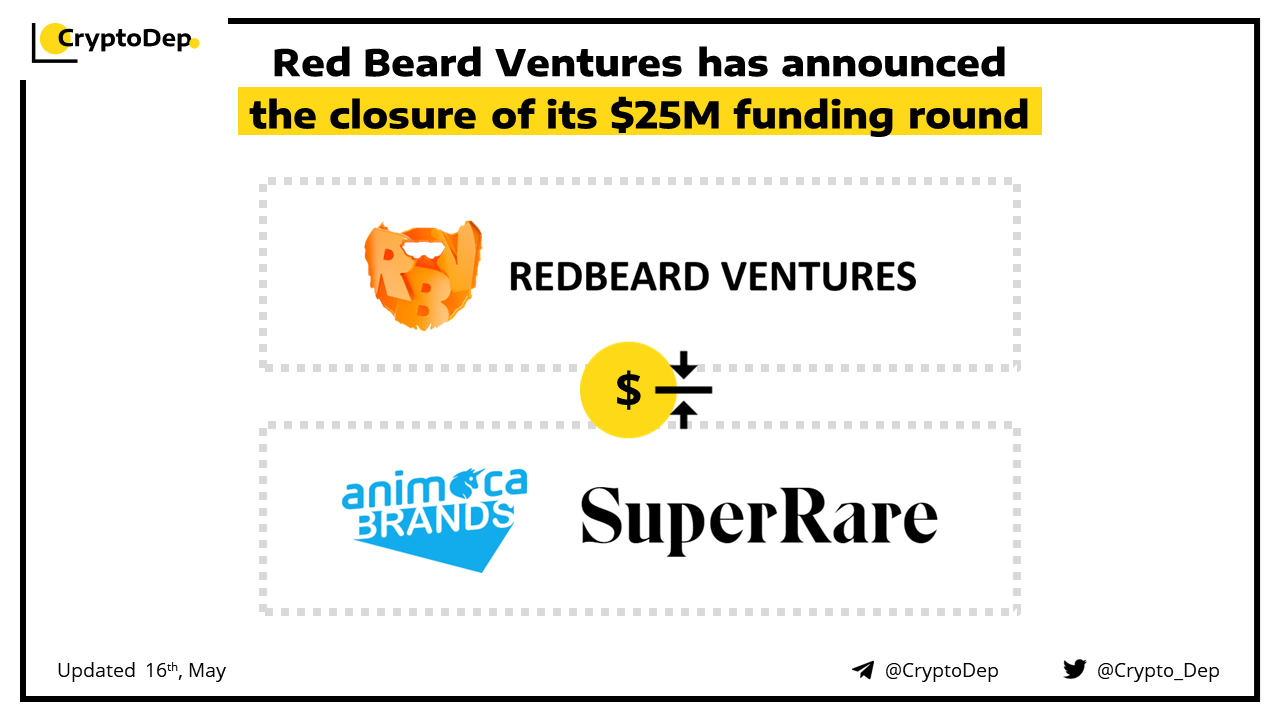 CryptoDep

Red Beard Ventures has announced the closure of its $25M funding round

RBV REDBEARD VENTURES

$

animoca BRANDS

SuperRare

Updated 16th, May

@CryptoDep

@Crypto_Dep